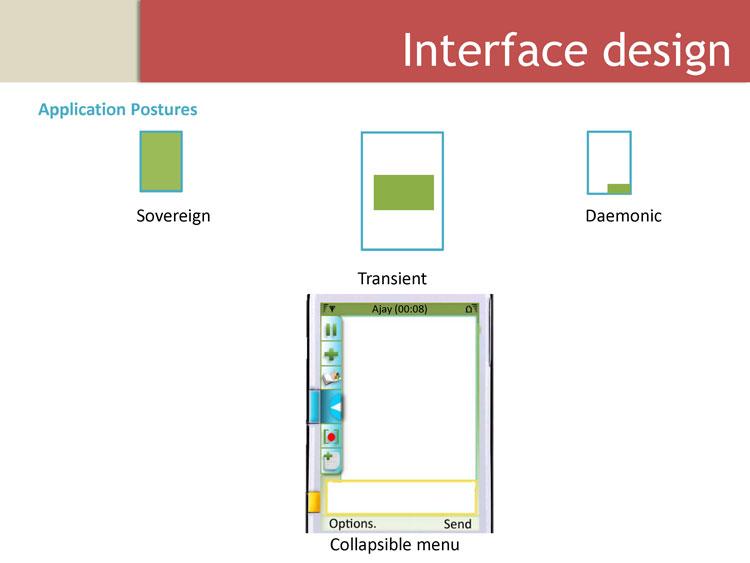 Interface design

Application Postures

Sovereign

Transient

Daemonic

Ajay (00:08)

Options.

Send

Collapsible menu